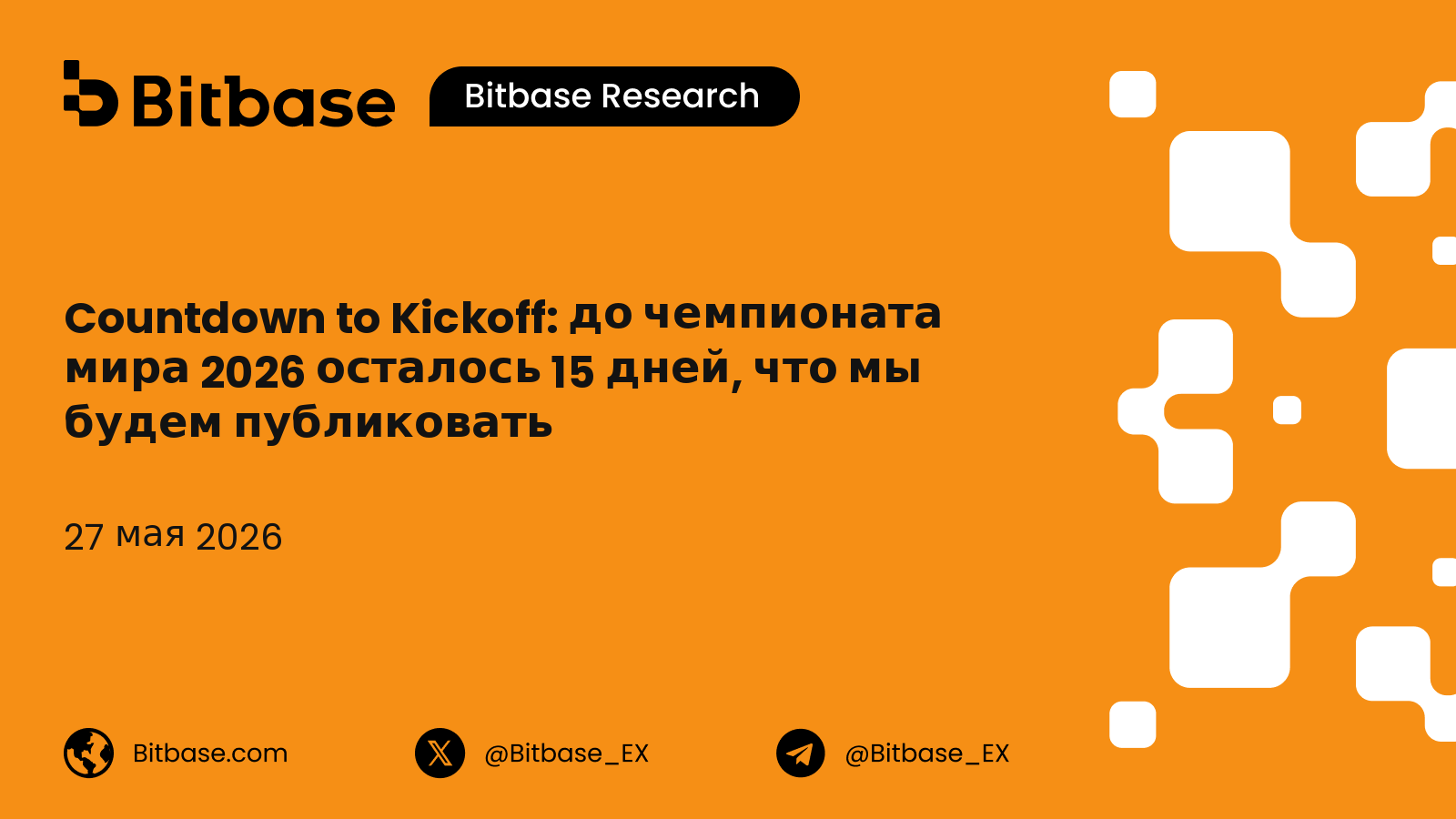 Bitbase

Bitbase Research

Countdown to Kickoff: до чемпионата мира 2026 осталось 15 дней, что мы будем публиковать

27 мая 2026

Bitbase.com

@Bitbase_EX

@Bitbase_EX